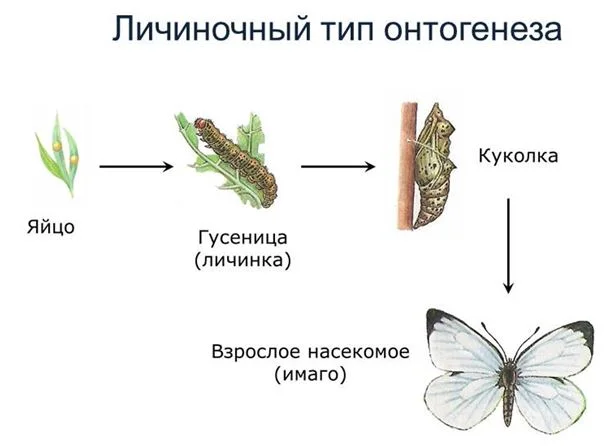 Личиночный тип онтогенеза

Яйцо

Гусеница
(личинка)

Куколка

Взрослое насекомое
(имаго)